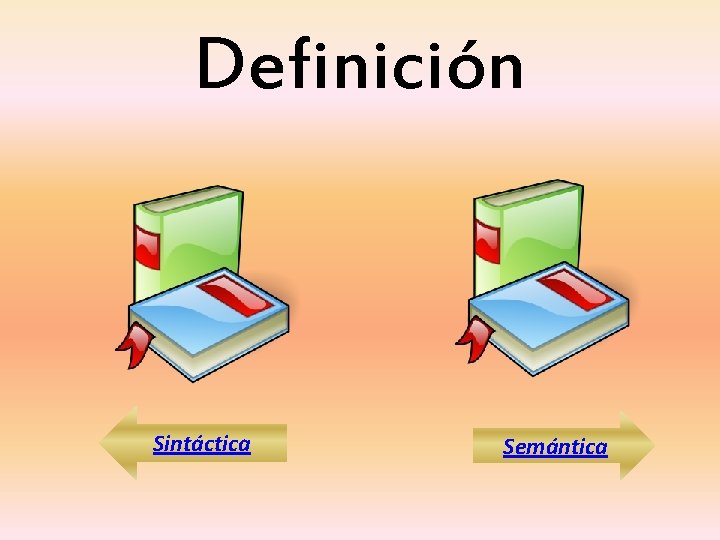 Definición

Sintáctica

Semántica